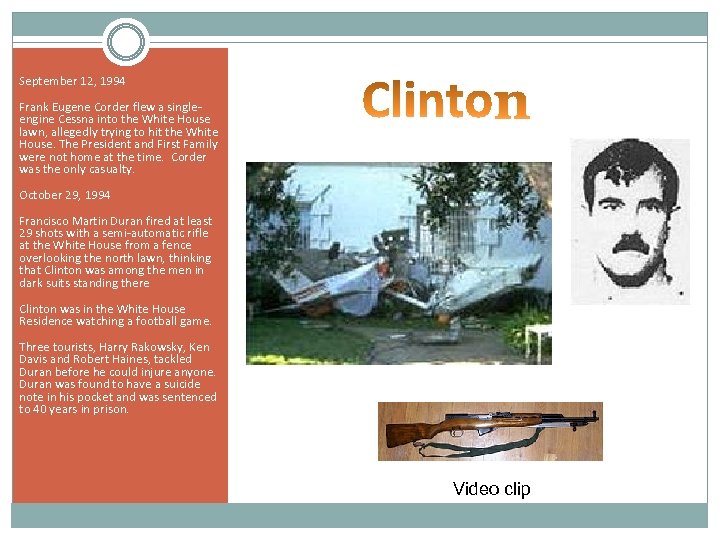 September 12, 1994

Frank Eugene Corder flew a single-engine Cessna into the White House lawn, allegedly trying to hit the White House. The President and First Family were not home at the time. Corder was the only casualty.

October 29, 1994

Francisco Martin Duran fired at least 29 shots with a semi-automatic rifle at the White House from a fence overlooking the north lawn, thinking that Clinton was among the men in dark suits standing there

Clinton was in the White House Residence watching a football game.

Three tourists, Harry Rakowsky, Ken Davis and Robert Haines, tackled Duran before he could injure anyone. Duran was found to have a suicide note in his pocket and was sentenced to 40 years in prison.

Clinton

Video clip